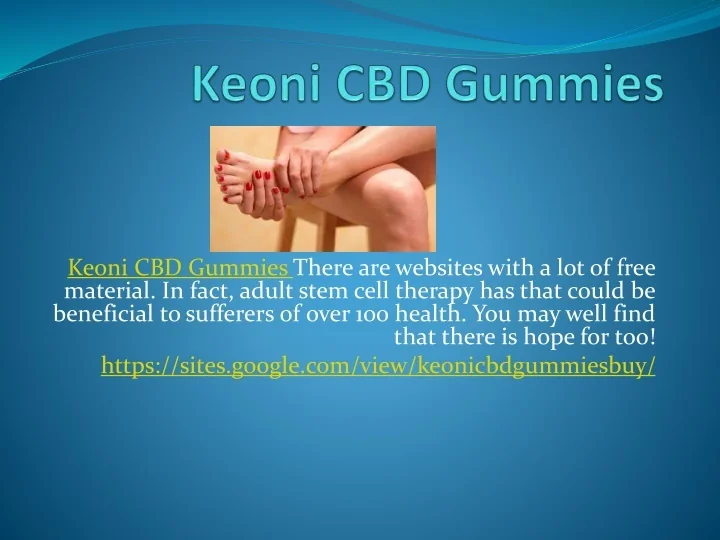 Keoni CBD Gummies

Keoni CBD Gummies There are websites with a lot of free material. In fact, adult stem cell therapy has that could be beneficial to sufferers of over 100 health. You may well find that there is hope for too!

https://sites.google.com/view/keonicbdgummiesbuy/